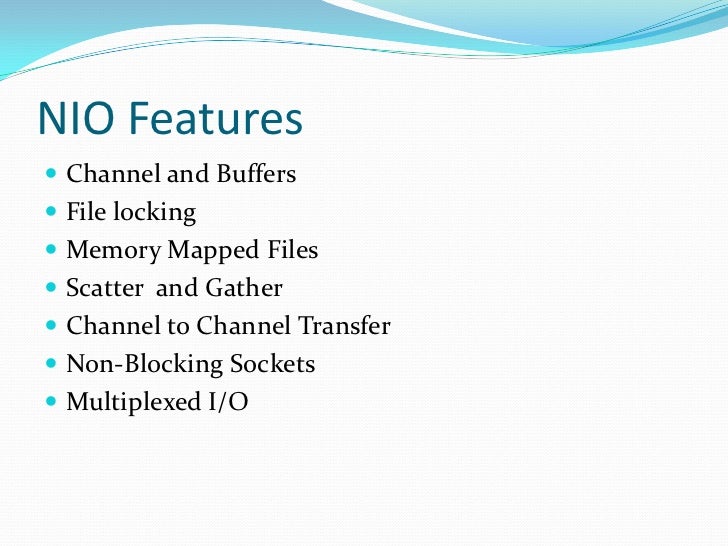 NIO Features

- Channel and Buffers
- File locking
- Memory Mapped Files
- Scatter  and Gather
- Channel to Channel Transfer
- Non-Blocking Sockets
- Multiplexed I/O